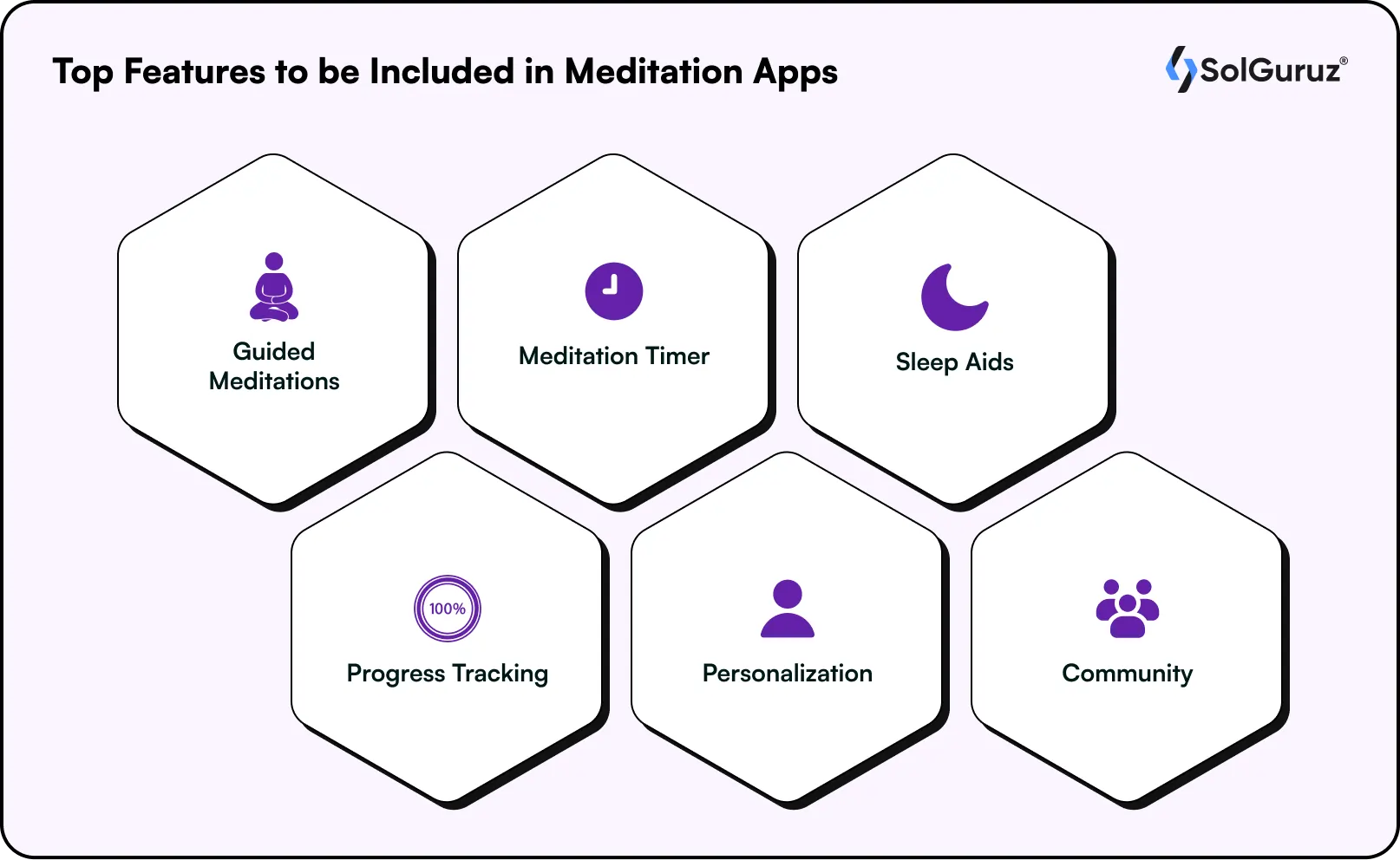 Top Features to be Included in Meditation Apps

SolGuruz®

Guided Meditations

Meditation Timer

Sleep Aids

100%

Progress Tracking

Personalization

Community